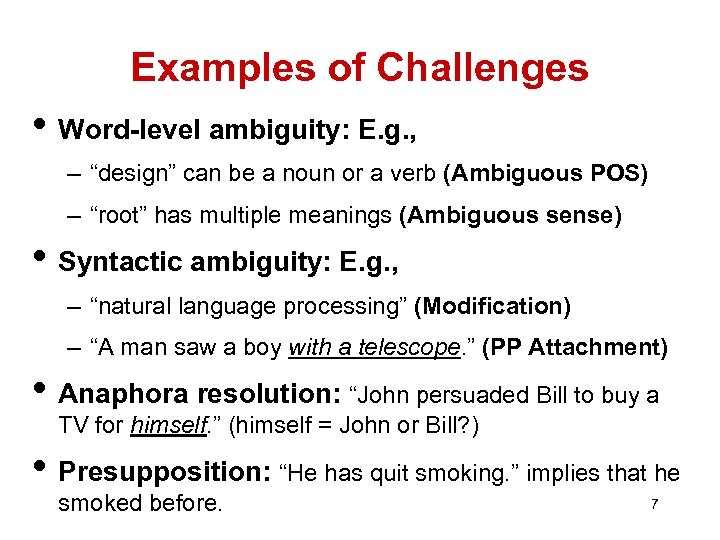 Examples of Challenges

• Word-level ambiguity: E.g.,
– “design” can be a noun or a verb (Ambiguous POS)
– “root” has multiple meanings (Ambiguous sense)

• Syntactic ambiguity: E.g.,
– “natural language processing” (Modification)
– “A man saw a boy with a telescope.” (PP Attachment)

• Anaphora resolution: “John persuaded Bill to buy a TV for himself.” (himself = John or Bill?)

• Presupposition: “He has quit smoking.” implies that he smoked before.

7